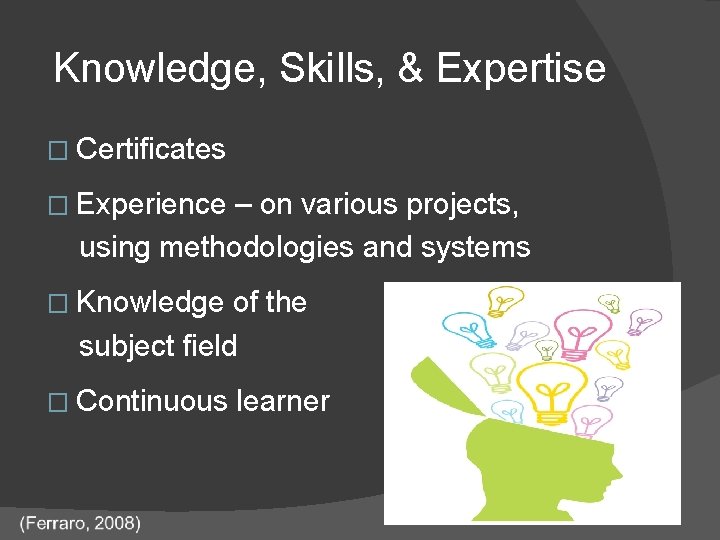 Knowledge, Skills, & Expertise

□ Certificates

□ Experience – on various projects, using methodologies and systems

□ Knowledge of the subject field

□ Continuous learner

(Ferraro, 2008)